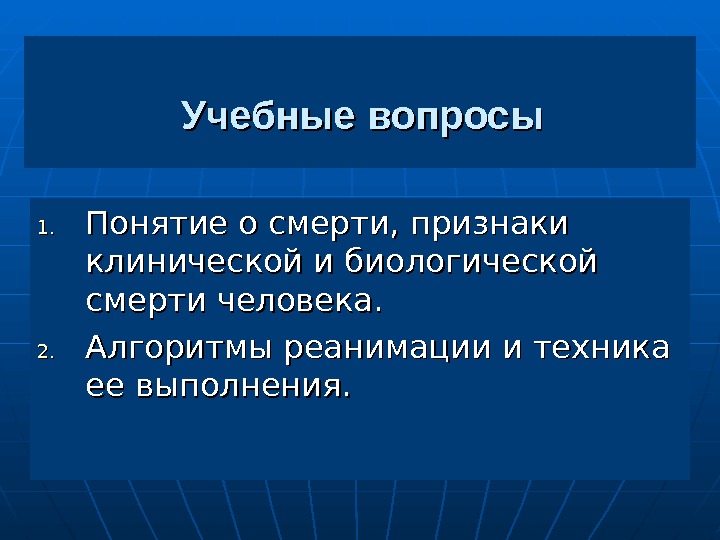 Учебные вопросы

1. Понятие о смерти, признаки клинической и биологической смерти человека.
2. Алгоритмы реанимации и техника ее выполнения.